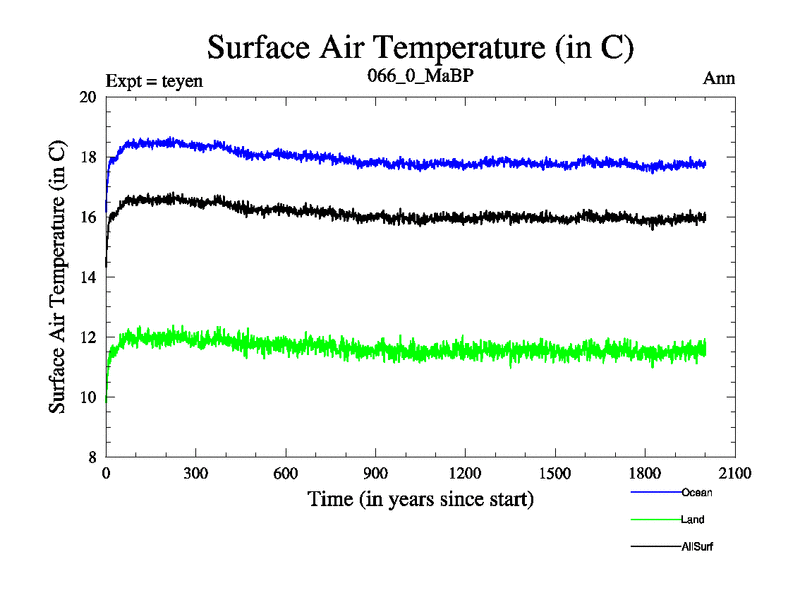 Surface Air Temperature (in C)

Expt = teyen
066_0_MaBP
Ann

Surface Air Temperature (in C)

20
18
16
14
12
10
8

0
300
600
900
1200
1500
1800
2100

Time (in years since start)

Ocean
Land
AllSurf